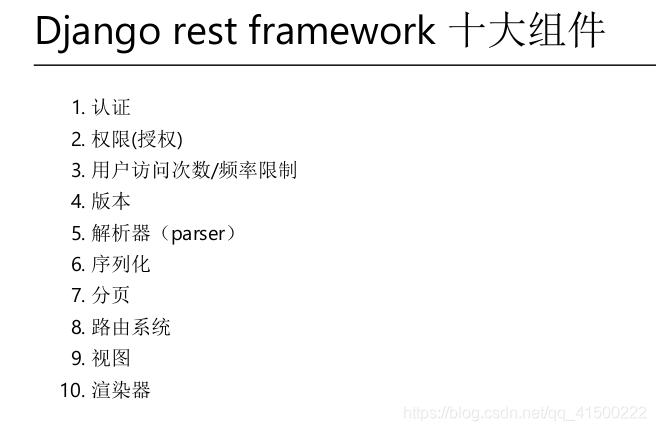 Django rest framework 十大组件

1. 认证
2. 权限(授权)
3. 用户访问次数/频率限制
4. 版本
5. 解析器（parser）
6. 序列化
7. 分页
8. 路由系统
9. 视图
10. 渲染器

https://blog.csdn.net/qq_41500222